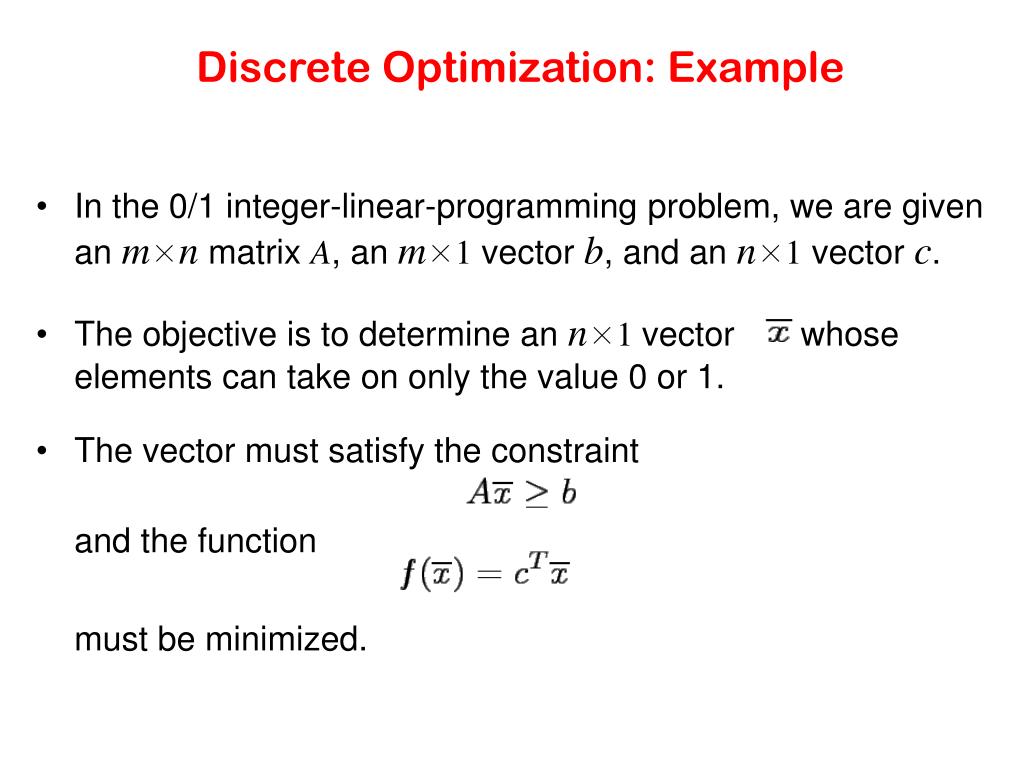 Discrete Optimization: Example

• In the 0/1 integer-linear-programming problem, we are given an $m \times n$ matrix $A$, an $m \times 1$ vector $b$, and an $n \times 1$ vector $c$.

• The objective is to determine an $n \times 1$ vector $\overline{x}$ whose elements can take on only the value 0 or 1.

• The vector must satisfy the constraint

$A\overline{x} \geq b$

and the function

$f(\overline{x}) = c^T\overline{x}$

must be minimized.